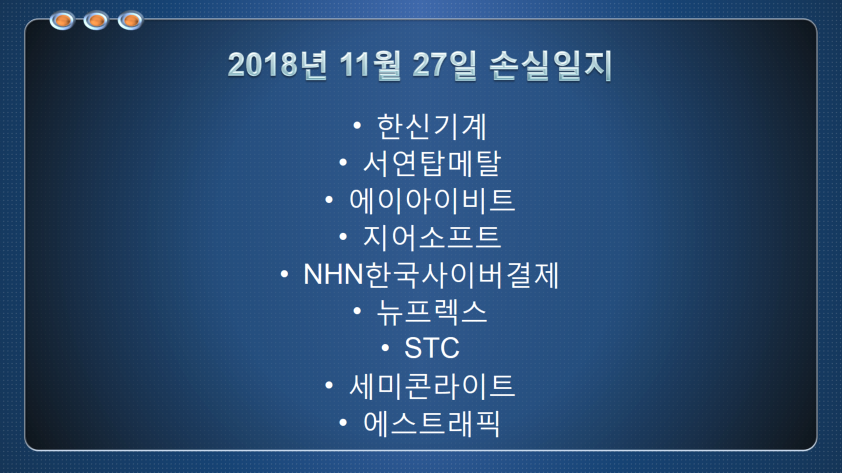 2018년 11월 27일 손실일지

• 한신기계
• 서연탑메탈
• 에이아이비트
• 지어소프트
• NHN한국사이버결제
• 뉴프렉스
• STC
• 세미콘라이트
• 에스트래픽